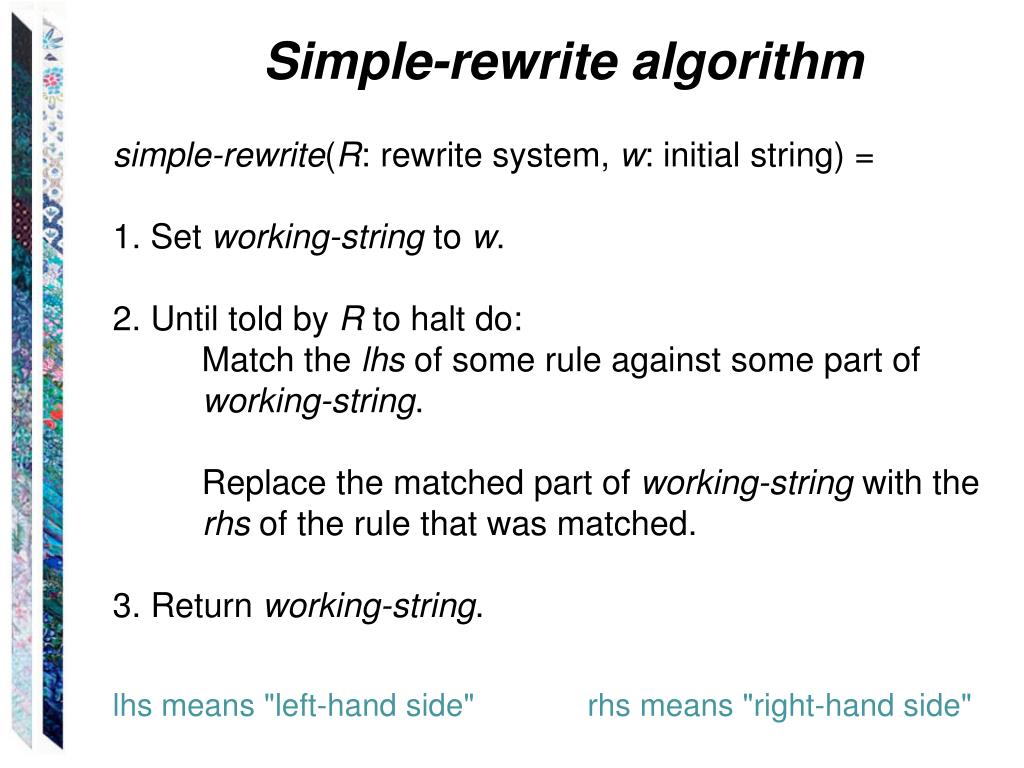 Simple-rewrite algorithm

simple-rewrite(R: rewrite system, w: initial string) =

1. Set working-string to w.

2. Until told by R to halt do:
Match the lhs of some rule against some part of working-string.

Replace the matched part of working-string with the rhs of the rule that was matched.

3. Return working-string.

lhs means "left-hand side"

rhs means "right-hand side"